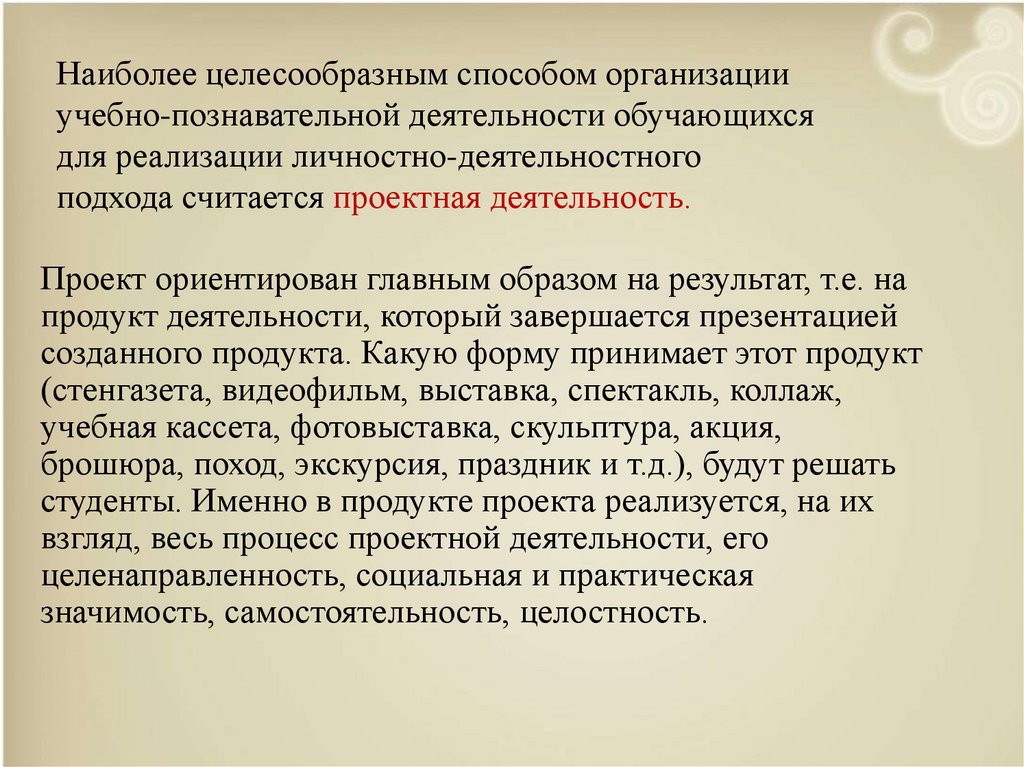 Наиболее целесообразным способом организации учебно-познавательной деятельности обучающихся для реализации личностно-деятельностного подхода считается проектная деятельность.

Проект ориентирован главным образом на результат, т.е. на продукт деятельности, который завершается презентацией созданного продукта. Какую форму принимает этот продукт (стенгазета, видеофильм, выставка, спектакль, коллаж, учебная кассета, фотовыставка, скульптура, акция, брошюра, поход, экскурсия, праздник и т.д.), будут решать студенты. Именно в продукте проекта реализуется, на их взгляд, весь процесс проектной деятельности, его целенаправленность, социальная и практическая значимость, самостоятельность, целостность.